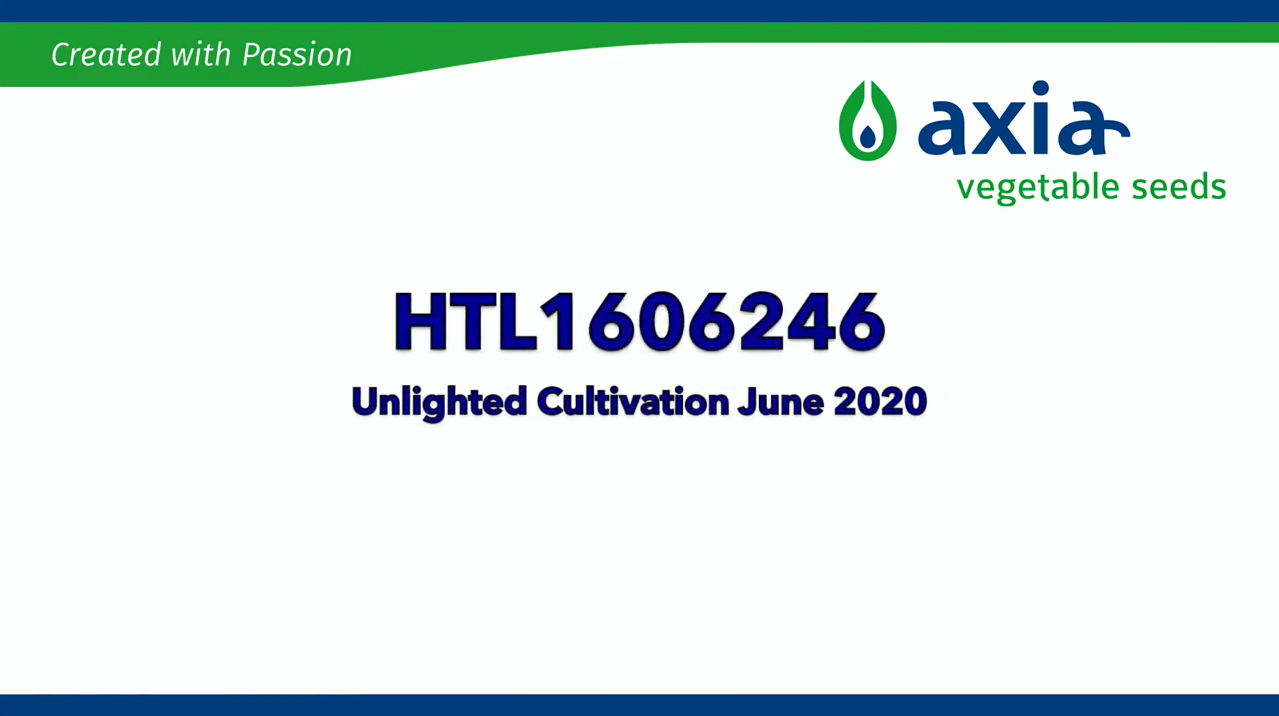 Created with Passion

axia
vegetable seeds

HTL1606246

Unlighted Cultivation June 2020